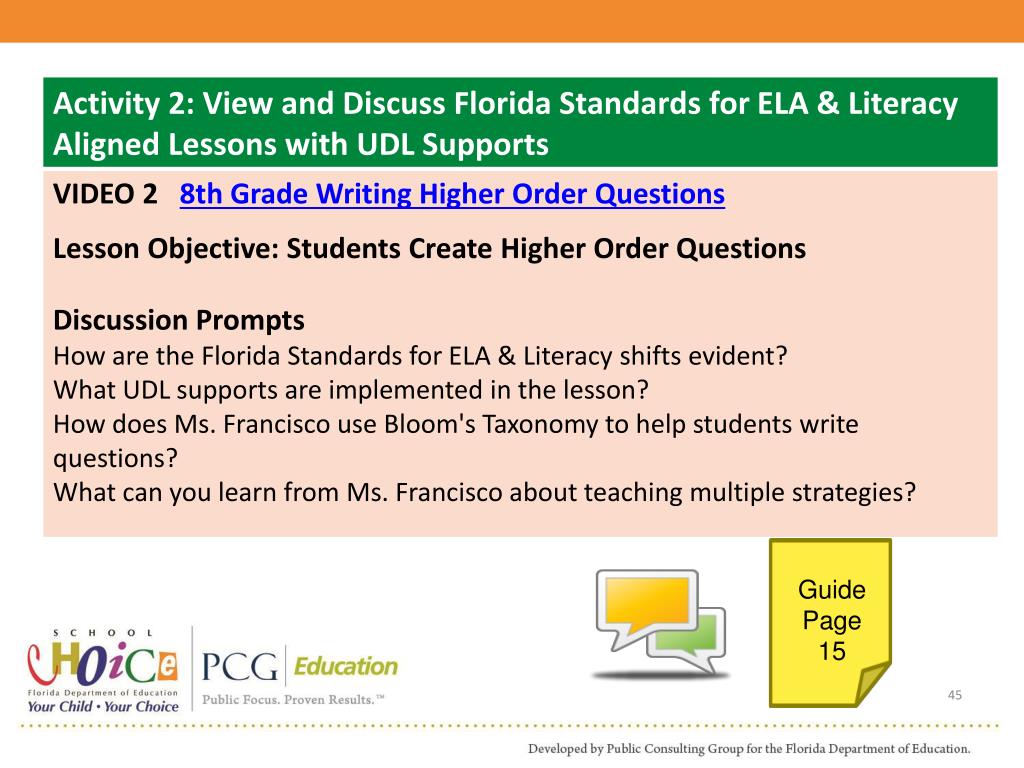 Activity 2: View and Discuss Florida Standards for ELA & Literacy Aligned Lessons with UDL Supports

VIDEO 2 8th Grade Writing Higher Order Questions

Lesson Objective: Students Create Higher Order Questions

Discussion Prompts
How are the Florida Standards for ELA & Literacy shifts evident?
What UDL supports are implemented in the lesson?
How does Ms. Francisco use Bloom's Taxonomy to help students write questions?
What can you learn from Ms. Francisco about teaching multiple strategies?

Guide Page 15

SCHOOL CHOICE
Florida Department of Education
Your Child • Your Choice

PCG Education
Public Focus. Proven Results.™

45

Developed by Public Consulting Group for the Florida Department of Education.